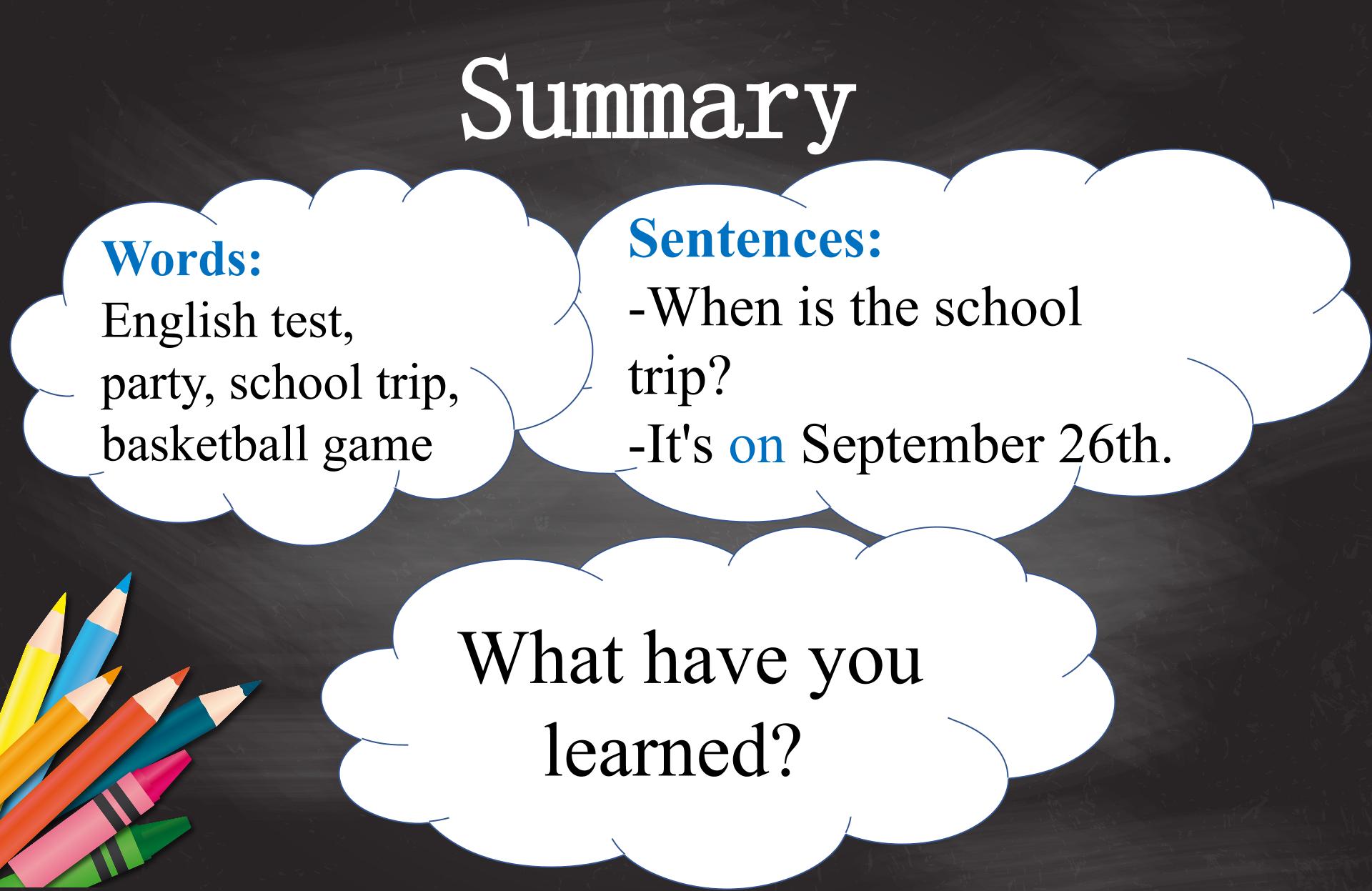 Summary

Words:
English test, party, school trip, basketball game

Sentences:
-When is the school trip?
-It's on September 26th.

What have you learned?